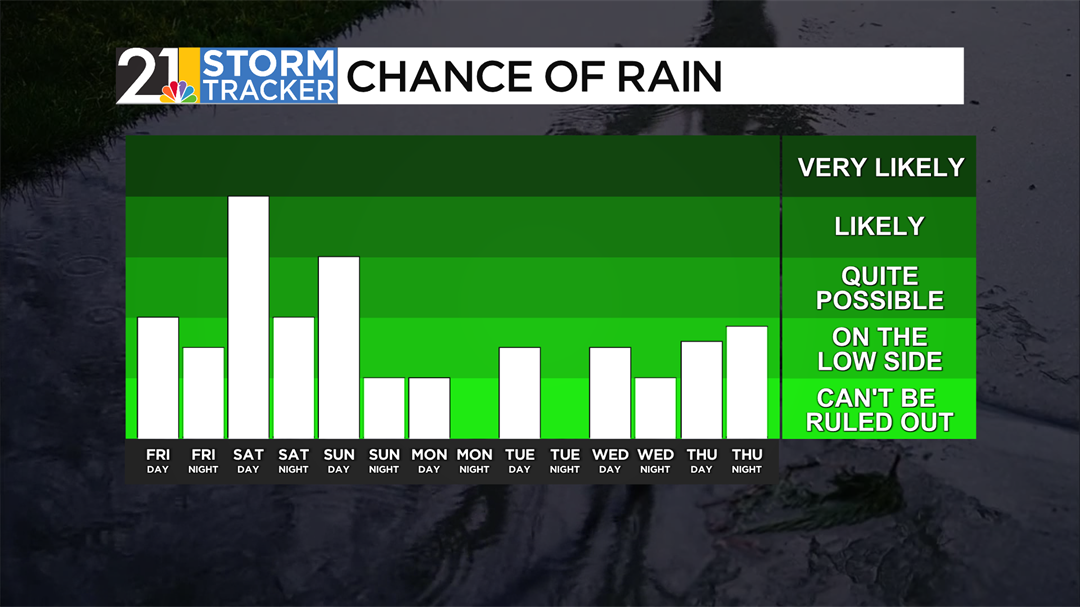 21 STORM TRACKER CHANCE OF RAIN

VERY LIKELY
LIKELY
QUITE POSSIBLE
ON THE LOW SIDE
CAN'T BE RULED OUT

FRI DAY
FRI NIGHT
SAT DAY
SAT NIGHT
SUN DAY
SUN NIGHT
MON DAY
MON NIGHT
TUE DAY
TUE NIGHT
WED DAY
WED NIGHT
THU DAY
THU NIGHT